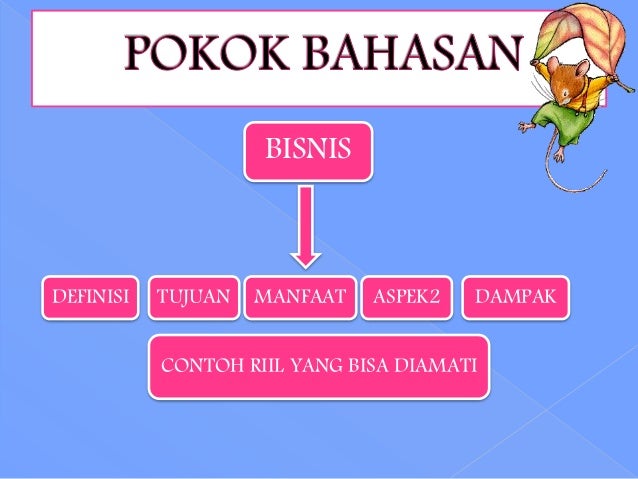 POKOK BAHASAN

BISNIS

DEFINISI

TUJUAN

MANFAAT

ASPEK2

DAMPAK

CONTOH RIIL YANG BISA DIAMATI